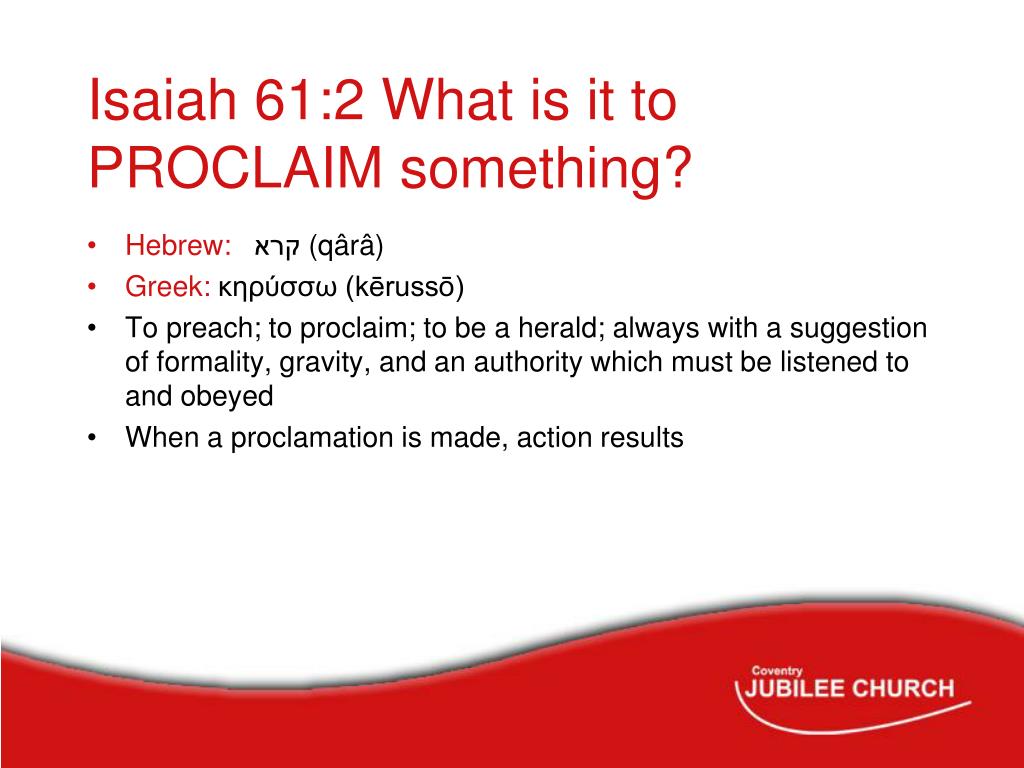 Isaiah 61:2 What is it to PROCLAIM something?

• Hebrew: קרא (qârâ)
• Greek: κηρύσσω (kērussō)
• To preach; to proclaim; to be a herald; always with a suggestion of formality, gravity, and an authority which must be listened to and obeyed
• When a proclamation is made, action results

Coventry
JUBILEE CHURCH